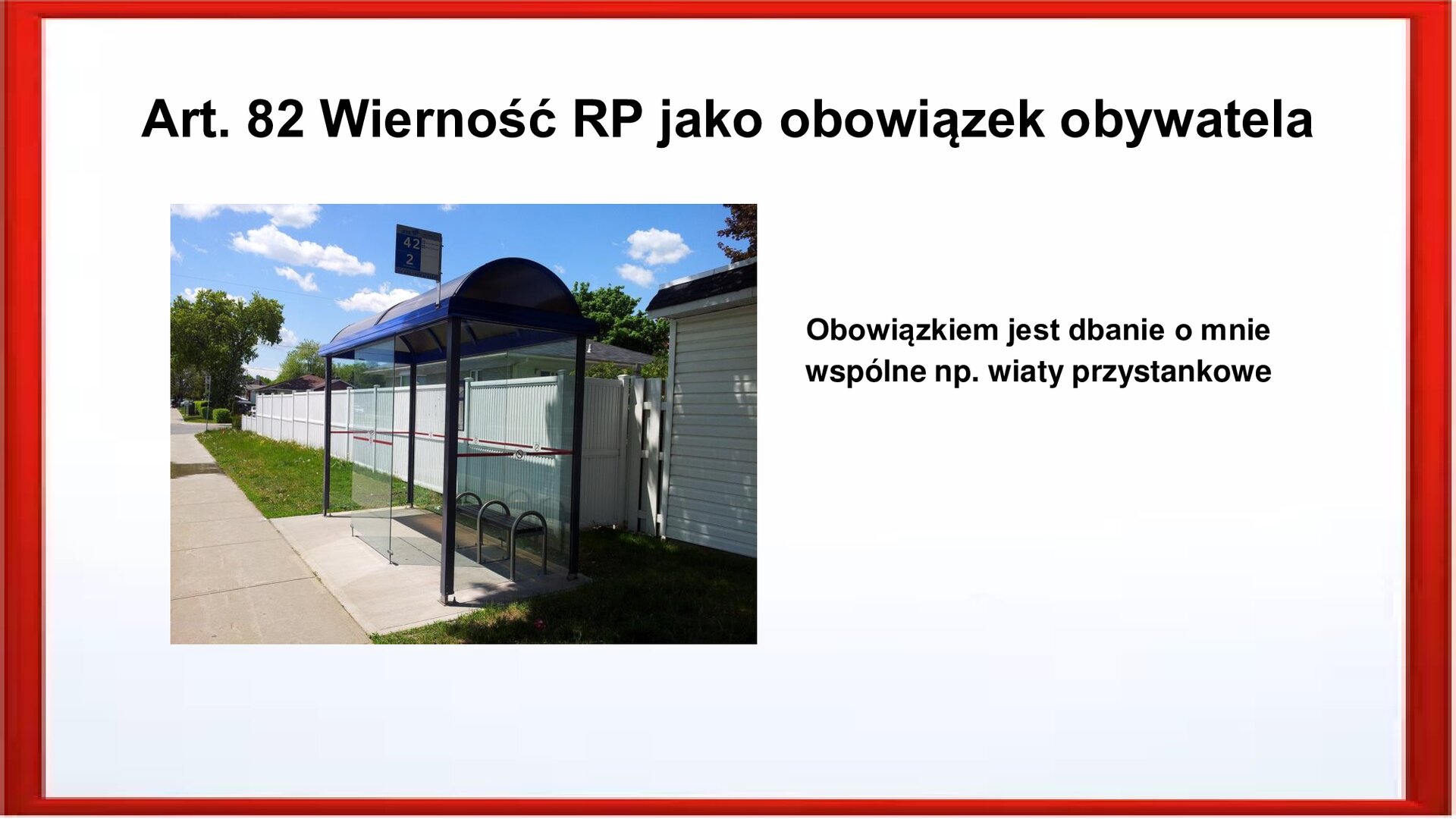 Art. 82 Wierność RP jako obowiązek obywatela

42
2

Obowiązkiem jest dbanie o mnie wspólne np. wiaty przystankowe